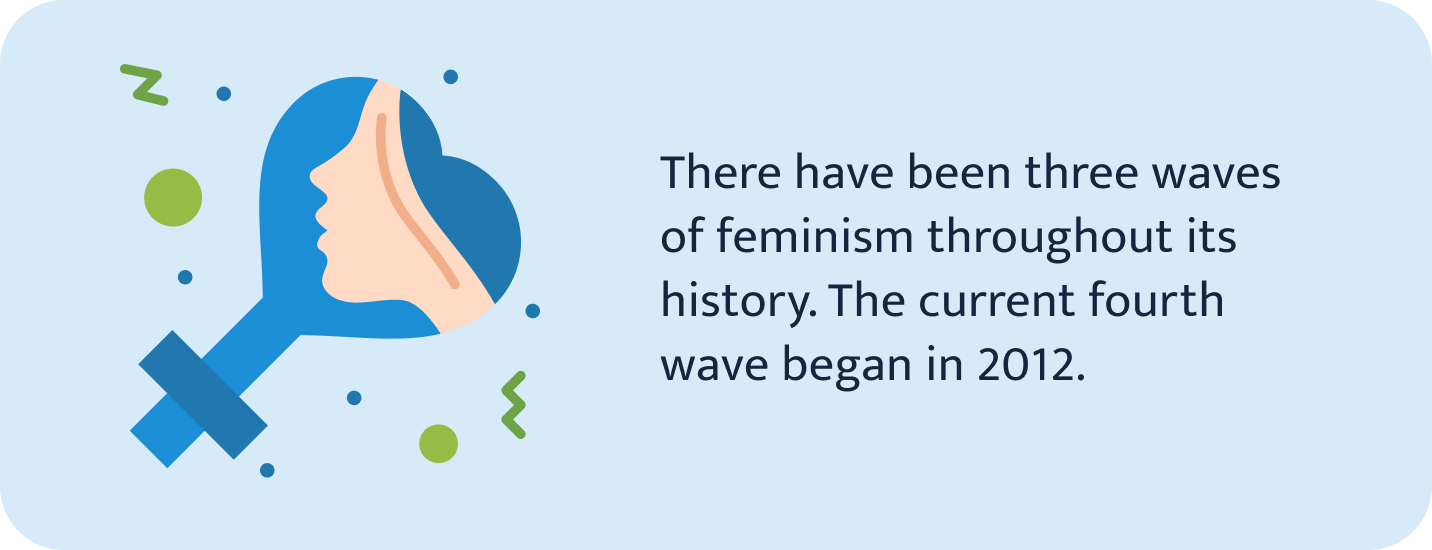 There have been three waves of feminism throughout its history. The current fourth wave began in 2012.